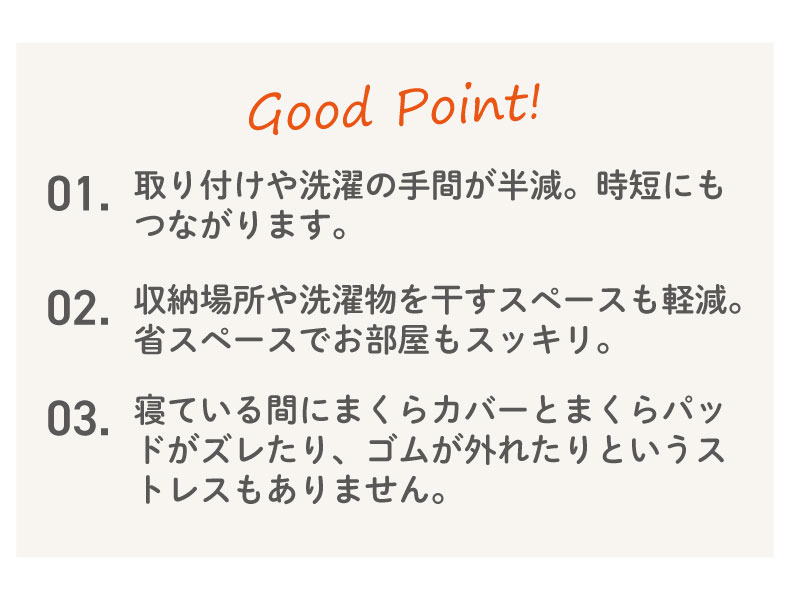 Good Point!

01. 取り付けや洗濯の手間が半減。時短にもつながります。

02. 収納場所や洗濯物を干すスペースも軽減。省スペースでお部屋もスッキリ。

03. 寝ている間にまくらカバーとまくらパッドがズレたり、ゴムが外れたりというストレスもありません。